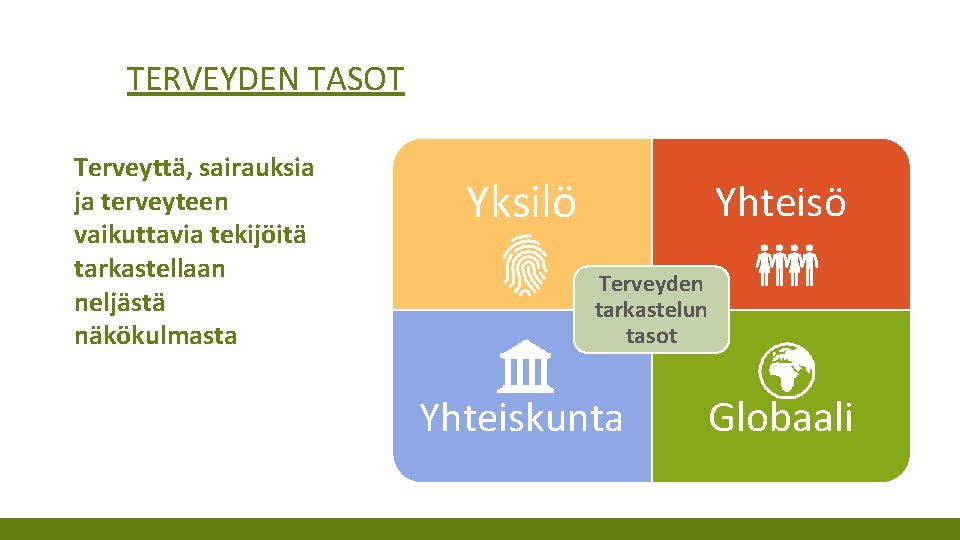 TERVEYDEN TASOT

Terveyttä, sairauksia ja terveyteen vaikuttavia tekijöitä tarkastellaan neljästä näkökulmasta

Yksilö

Yhteisö

Terveyden tarkastelun tasot

Yhteiskunta

Globaali